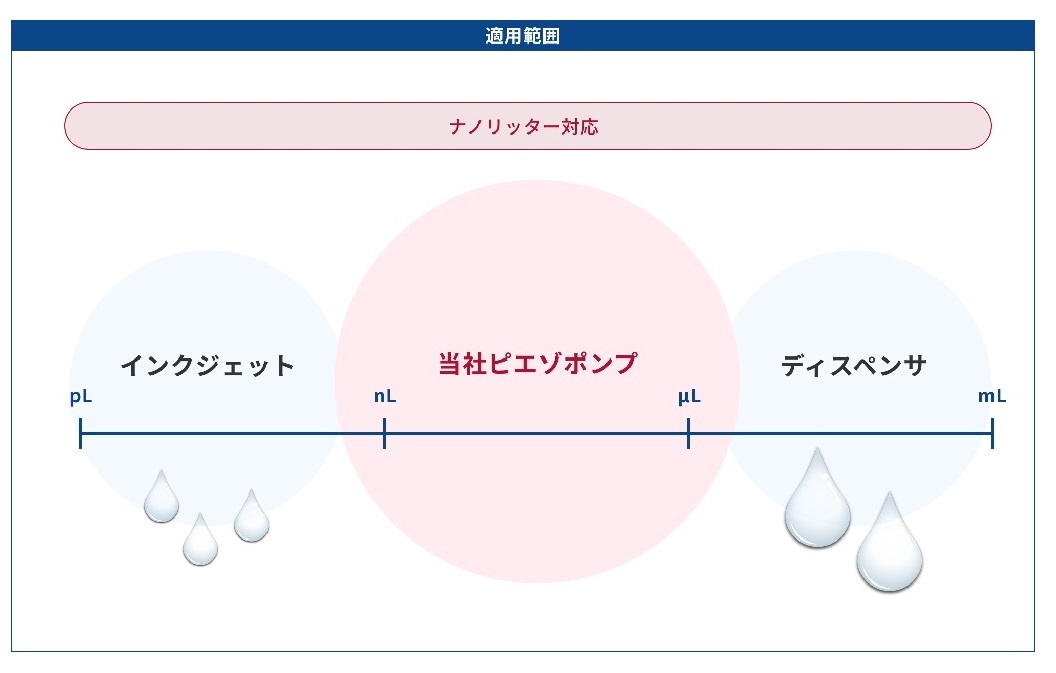 適用範囲

ナノリッター対応

インクジェット

当社ピエゾポンプ

ディスペンサ

pL

nL

µL

mL